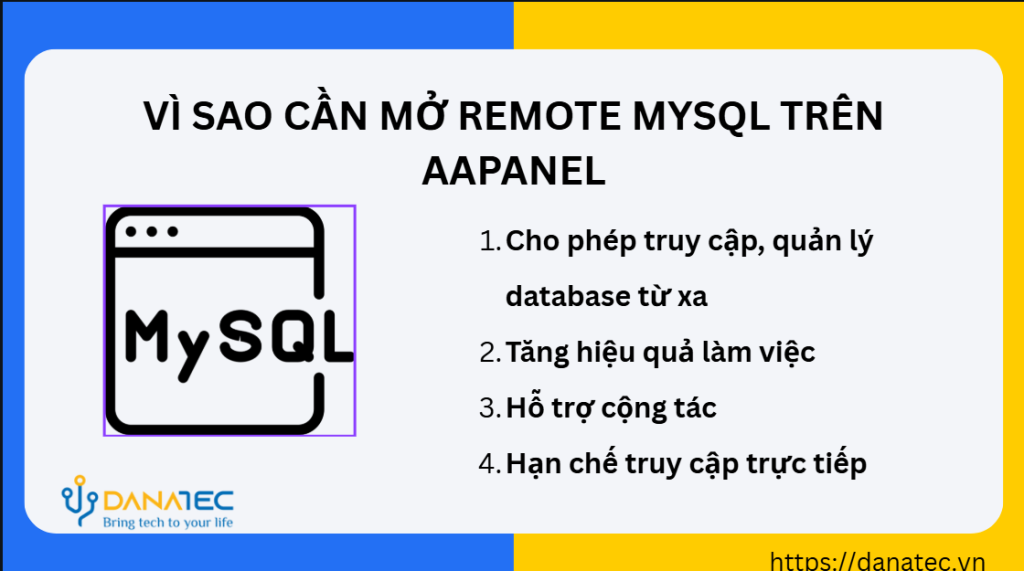 VÌ SAO CẦN MỞ REMOTE MYSQL TRÊN AAPANEL

MySQL

1. Cho phép truy cập, quản lý database từ xa
2. Tăng hiệu quả làm việc
3. Hỗ trợ cộng tác
4. Hạn chế truy cập trực tiếp

DANATEC
Bring tech to your life

https://danatec.vn